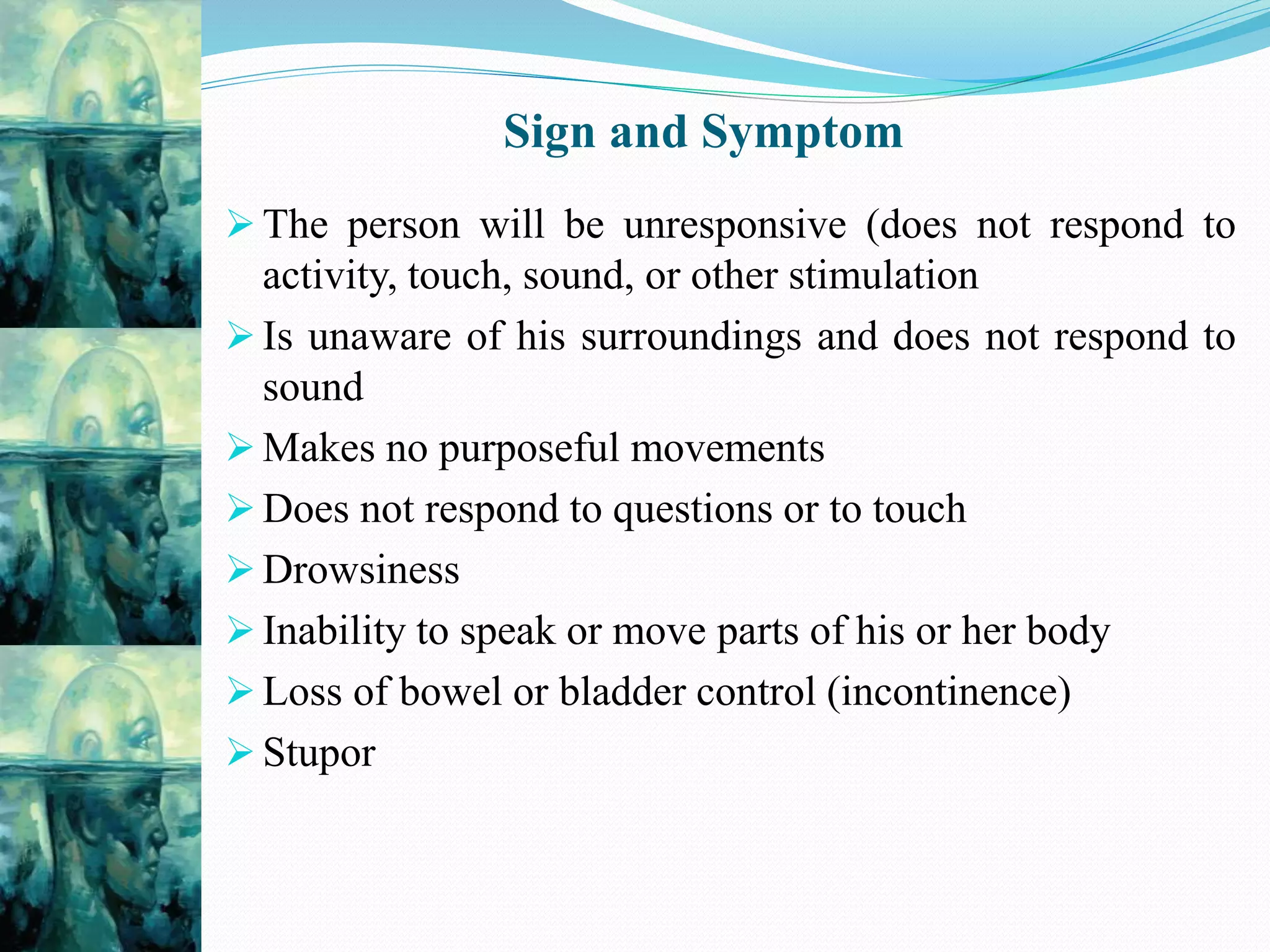 Sign and Symptom

➢ The person will be unresponsive (does not respond to activity, touch, sound, or other stimulation

➢ Is unaware of his surroundings and does not respond to sound

➢ Makes no purposeful movements

➢ Does not respond to questions or to touch

➢ Drowsiness

➢ Inability to speak or move parts of his or her body

➢ Loss of bowel or bladder control (incontinence)

➢ Stupor